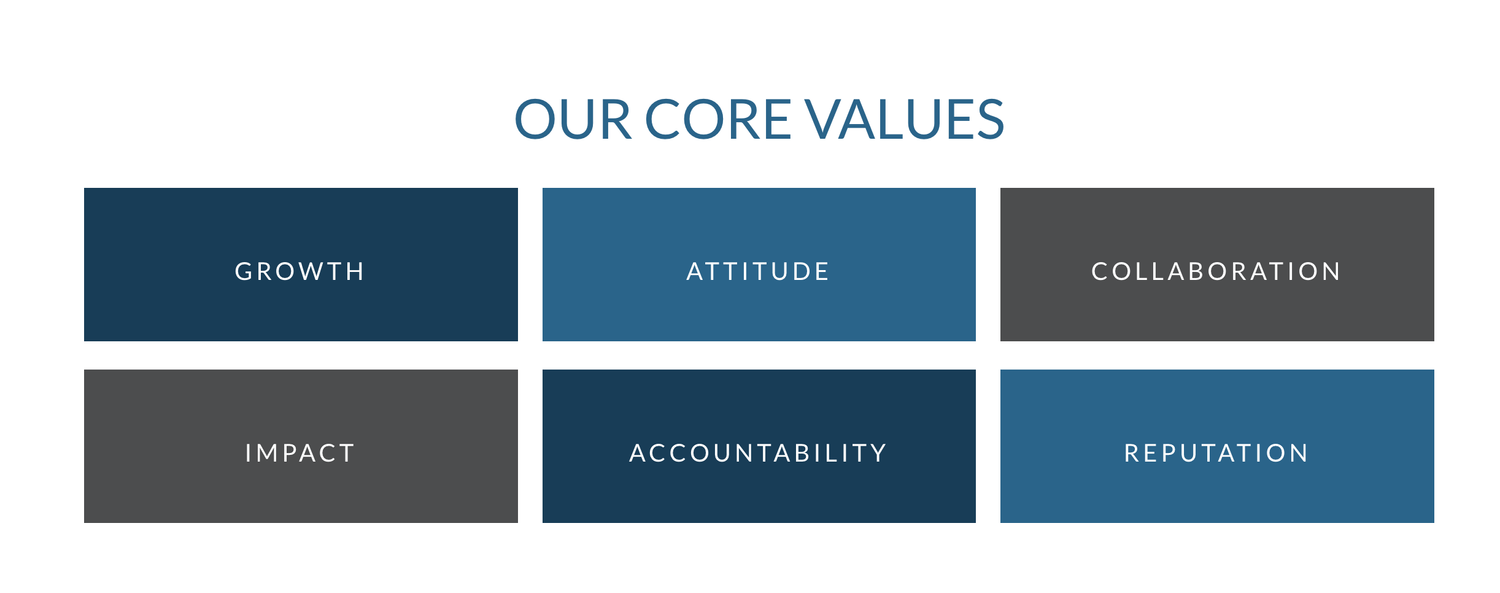 OUR CORE VALUES

GROWTH

ATTITUDE

COLLABORATION

IMPACT

ACCOUNTABILITY

REPUTATION